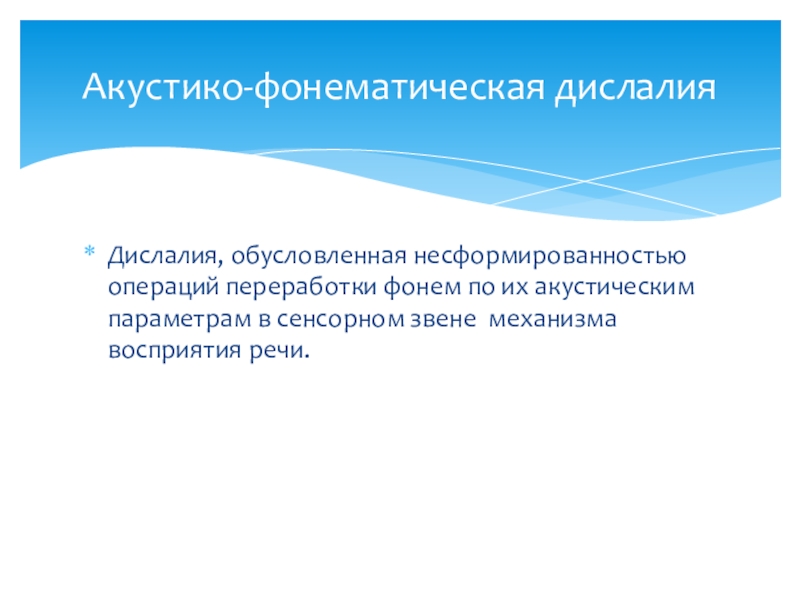 Акустико-фонематическая дислалия

* Дислалия, обусловленная несформированностью операций переработки фонем по их акустическим параметрам в сенсорном звене механизма восприятия речи.